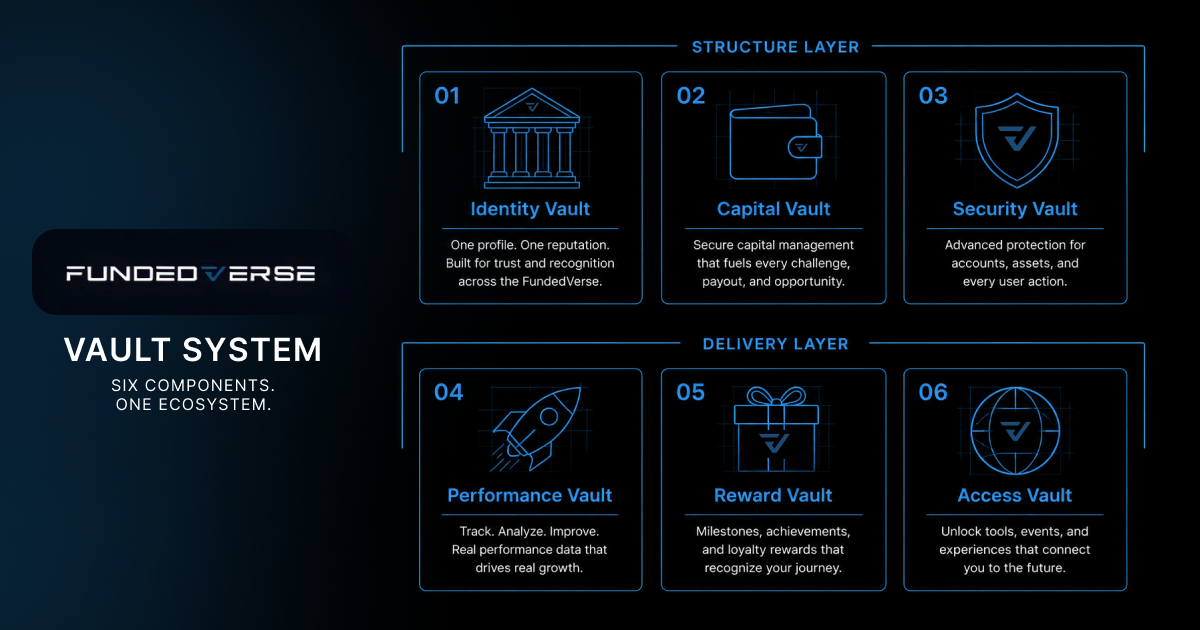 FUNDEDVERSE

VAULT SYSTEM

SIX COMPONENTS.
ONE ECOSYSTEM.

STRUCTURE LAYER

01
Identity Vault
One profile. One reputation. Built for trust and recognition across the FundedVerse.

02
Capital Vault
Secure capital management that fuels every challenge, payout, and opportunity.

03
Security Vault
Advanced protection for accounts, assets, and every user action.

DELIVERY LAYER

04
Performance Vault
Track. Analyze. Improve. Real performance data that drives real growth.

05
Reward Vault
Milestones, achievements, and loyalty rewards that recognize your journey.

06
Access Vault
Unlock tools, events, and experiences that connect you to the future.